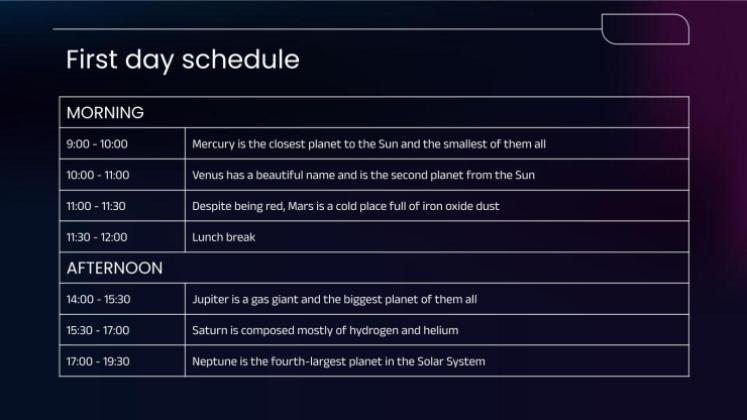 First day schedule

| MORNING | |
|---|---|
| 9:00 - 10:00 | Mercury is the closest planet to the Sun and the smallest of them all |
| 10:00 - 11:00 | Venus has a beautiful name and is the second planet from the Sun |
| 11:00 - 11:30 | Despite being red, Mars is a cold place full of iron oxide dust |
| 11:30 - 12:00 | Lunch break |
| AFTERNOON | |
| 14:00 - 15:30 | Jupiter is a gas giant and the biggest planet of them all |
| 15:30 - 17:00 | Saturn is composed mostly of hydrogen and helium |
| 17:00 - 19:30 | Neptune is the fourth-largest planet in the Solar System |